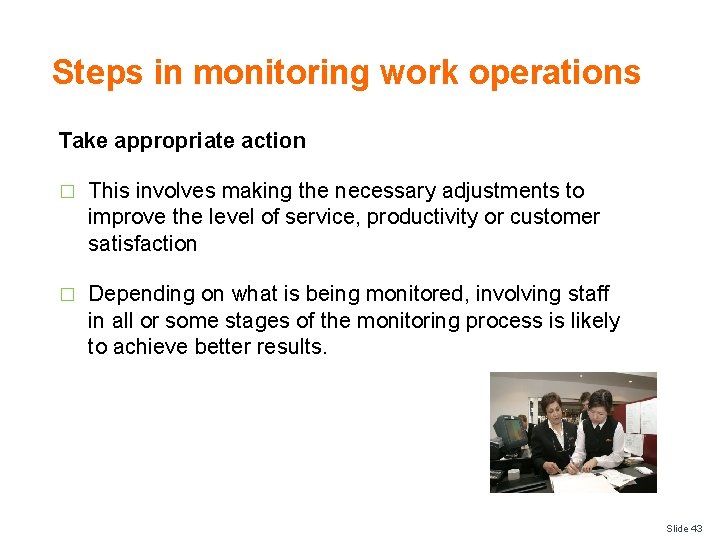 Steps in monitoring work operations

Take appropriate action

□ This involves making the necessary adjustments to improve the level of service, productivity or customer satisfaction

□ Depending on what is being monitored, involving staff in all or some stages of the monitoring process is likely to achieve better results.

Slide 43